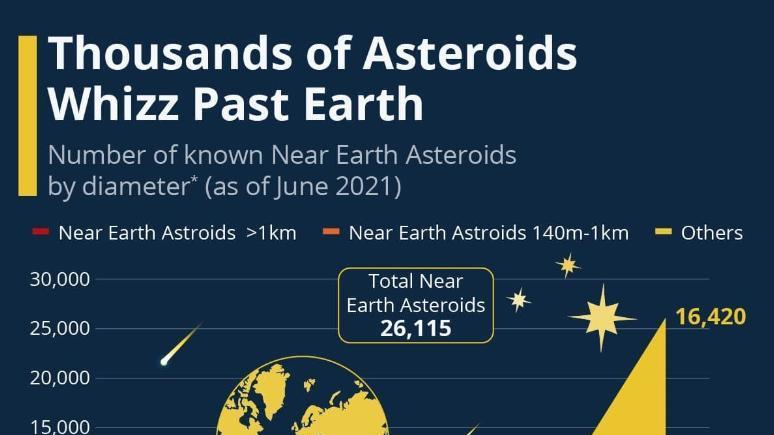 Thousands of Asteroids Whizz Past Earth

Number of known Near Earth Asteroids by diameter* (as of June 2021)

Near Earth Astroids >1km
Near Earth Astroids 140m-1km
Others

30,000
25,000
20,000
15,000

Total Near Earth Asteroids
26,115

16,420